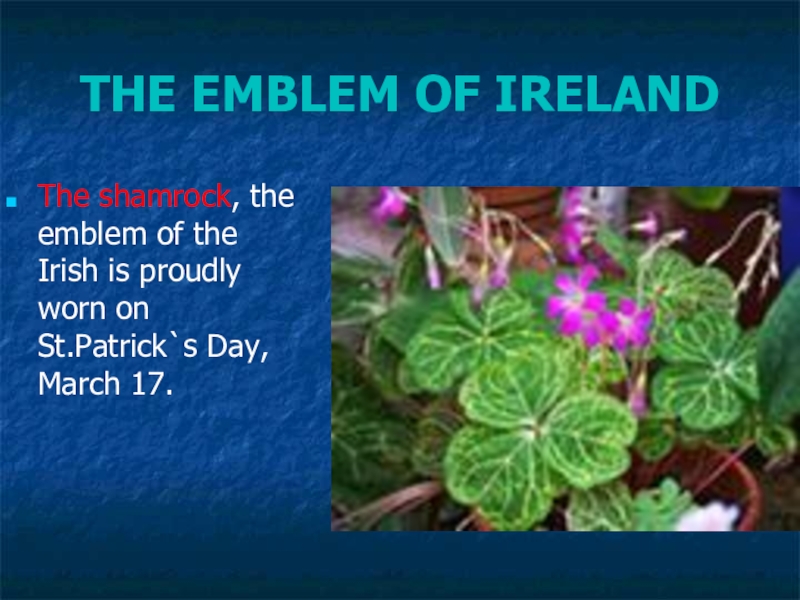 THE EMBLEM OF IRELAND

The shamrock, the emblem of the Irish is proudly worn on St.Patrick`s Day, March 17.